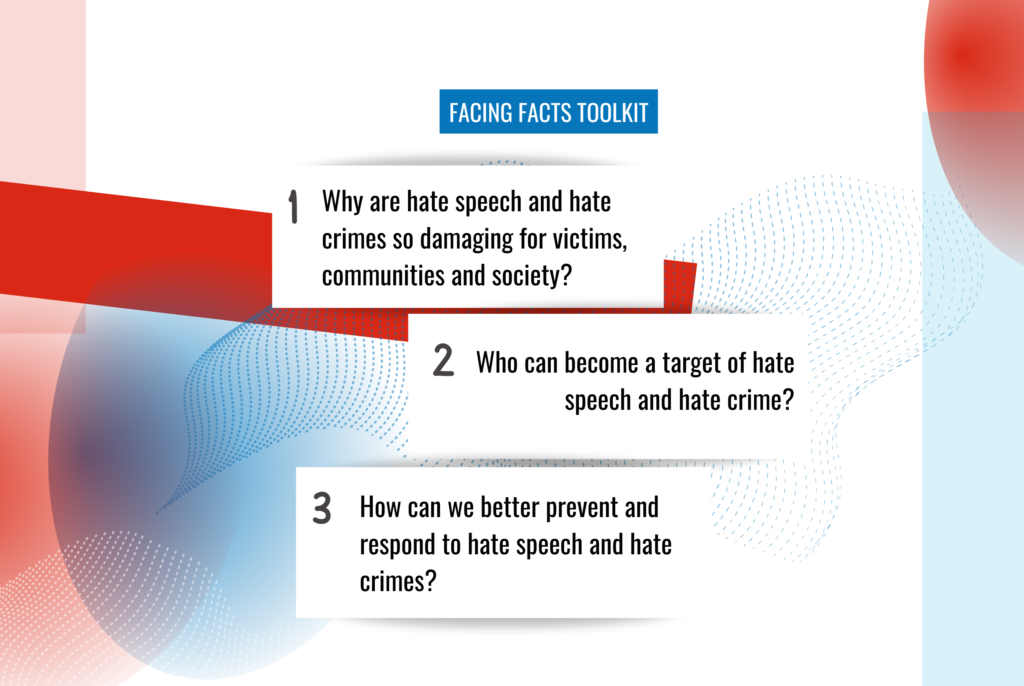 FACING FACTS TOOLKIT

1 Why are hate speech and hate crimes so damaging for victims, communities and society?

2 Who can become a target of hate speech and hate crime?

3 How can we better prevent and respond to hate speech and hate crimes?